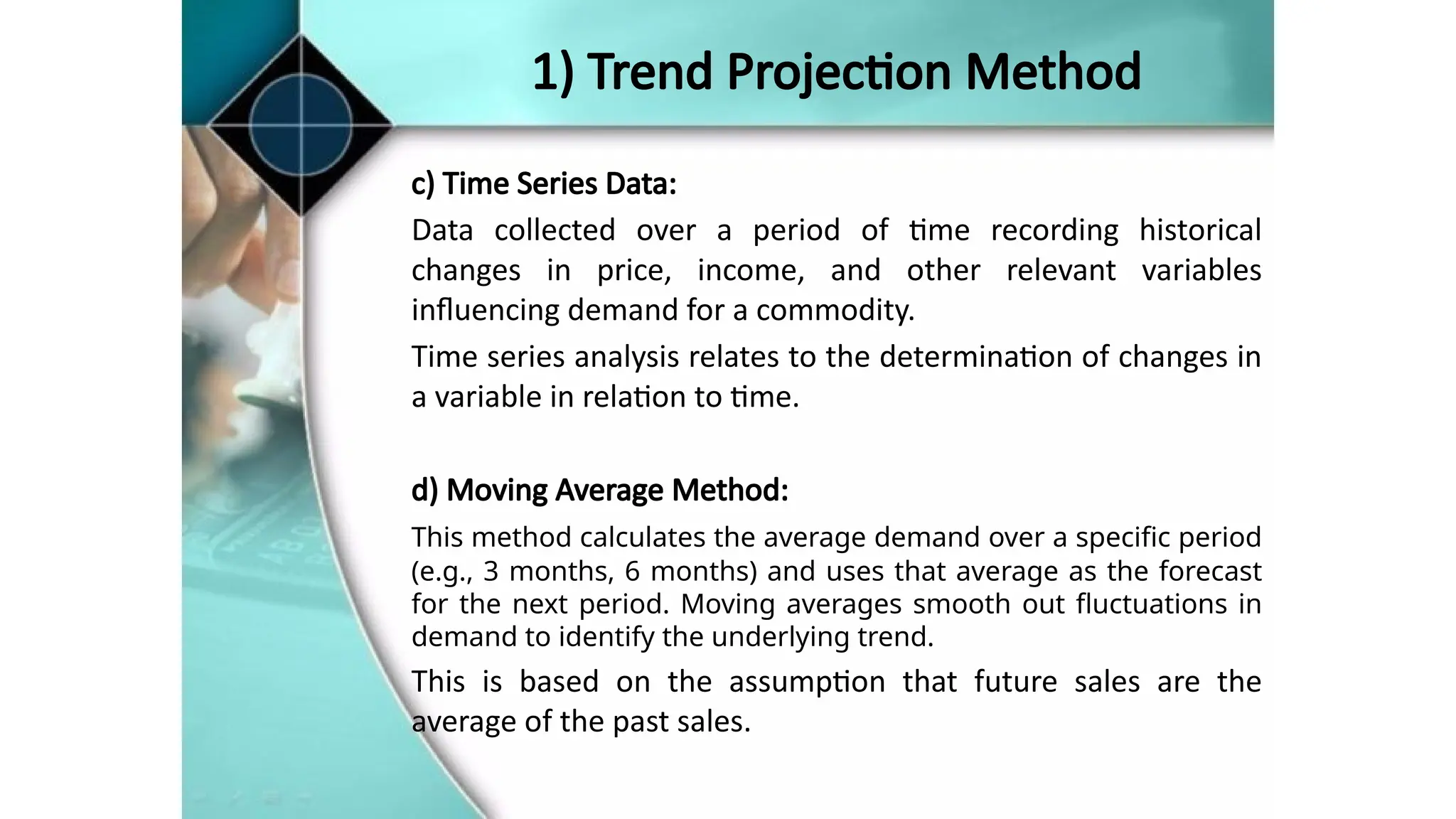 1) Trend Projection Method

c) Time Series Data:

Data collected over a period of time recording historical changes in price, income, and other relevant variables influencing demand for a commodity.

Time series analysis relates to the determination of changes in a variable in relation to time.

d) Moving Average Method:

This method calculates the average demand over a specific period (e.g., 3 months, 6 months) and uses that average as the forecast for the next period. Moving averages smooth out fluctuations in demand to identify the underlying trend.

This is based on the assumption that future sales are the average of the past sales.